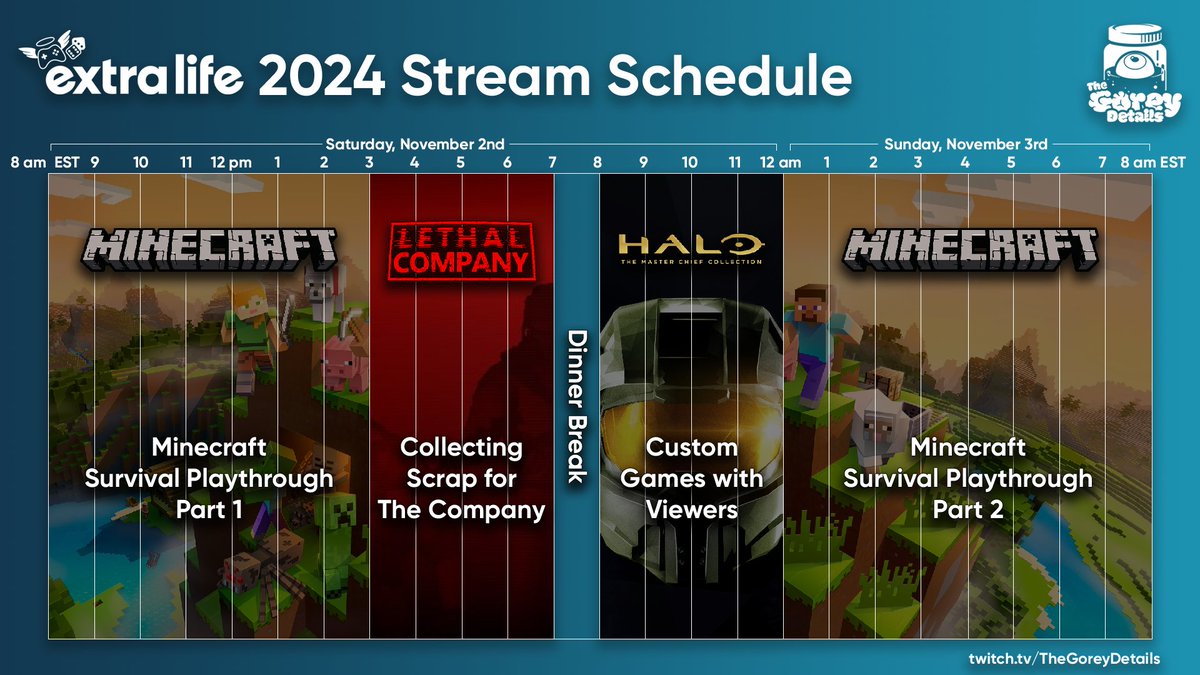 extralife 2024 Stream Schedule

The Gorey Details

Saturday, November 2nd

Sunday, November 3rd

8 am EST 9 10 11 12 pm 1 2 3 4 5 6 7 8 9 10 11 12 am 1 2 3 4 5 6 7 8 am EST

MINECRAFT

Minecraft Survival Playthrough Part 1

LETHAL COMPANY

Collecting Scrap for The Company

Dinner Break

HALO THE MASTER CHIEF COLLECTION

Custom Games with Viewers

MINECRAFT

Minecraft Survival Playthrough Part 2

twitch.tv/TheGoreyDetails